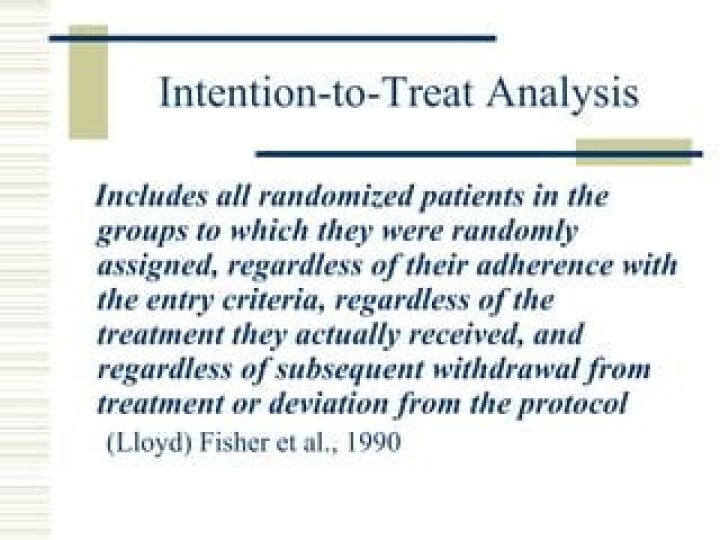 Intention-to-Treat Analysis

Includes all randomized patients in the groups to which they were randomly assigned, regardless of their adherence with the entry criteria, regardless of the treatment they actually received, and regardless of subsequent withdrawal from treatment or deviation from the protocol

(Lloyd) Fisher et al., 1990